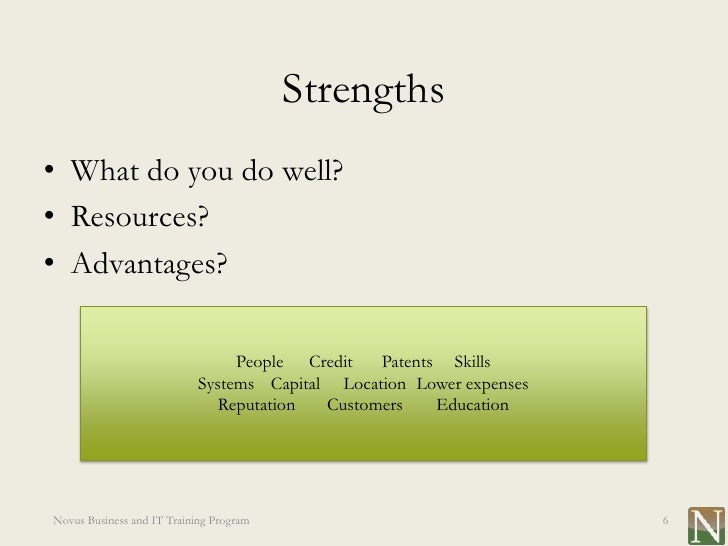 Strengths

• What do you do well?
• Resources?
• Advantages?

People Credit Patents Skills
Systems Capital Location Lower expenses
Reputation Customers Education

Novus Business and IT Training Program

6

N